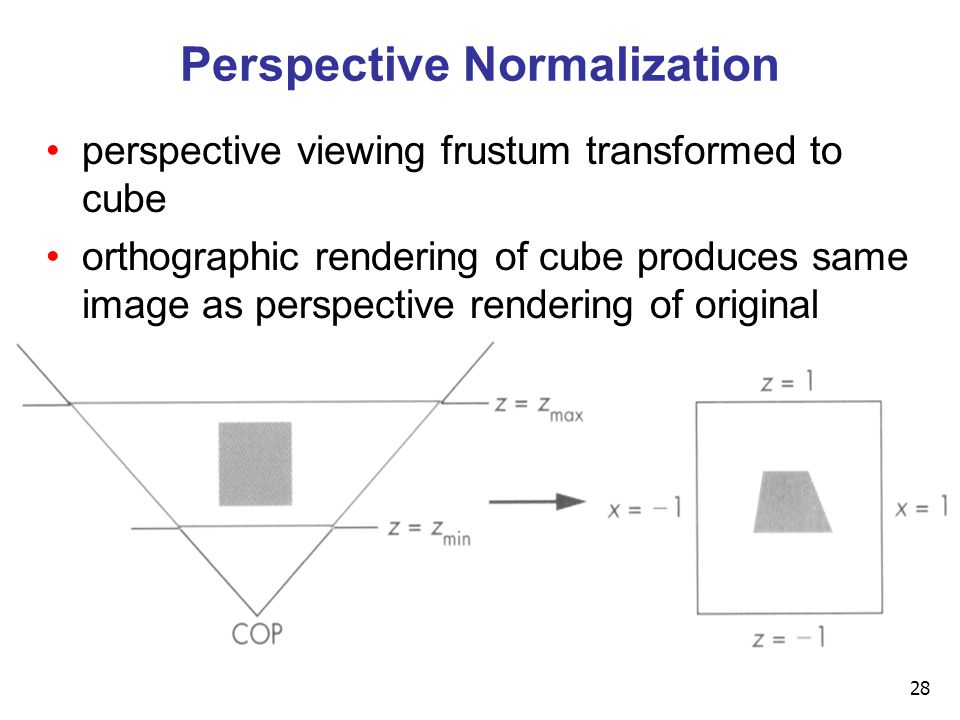 Perspective Normalization

• perspective viewing frustum transformed to cube
• orthographic rendering of cube produces same image as perspective rendering of original

$z = z_{max}$

$z = z_{min}$

COP

$z = 1$

$x = -1$

$x = 1$

$z = -1$

28